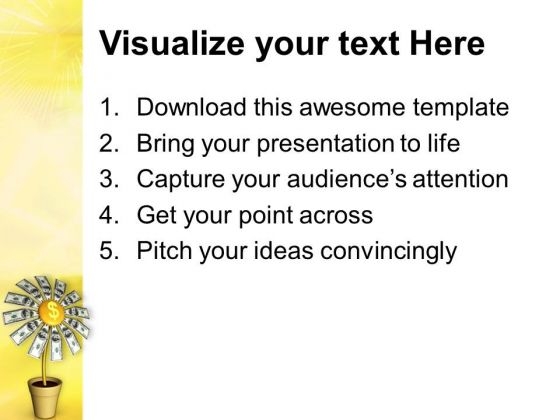 Visualize your text Here

1. Download this awesome template
2. Bring your presentation to life
3. Capture your audience's attention
4. Get your point across
5. Pitch your ideas convincingly

$